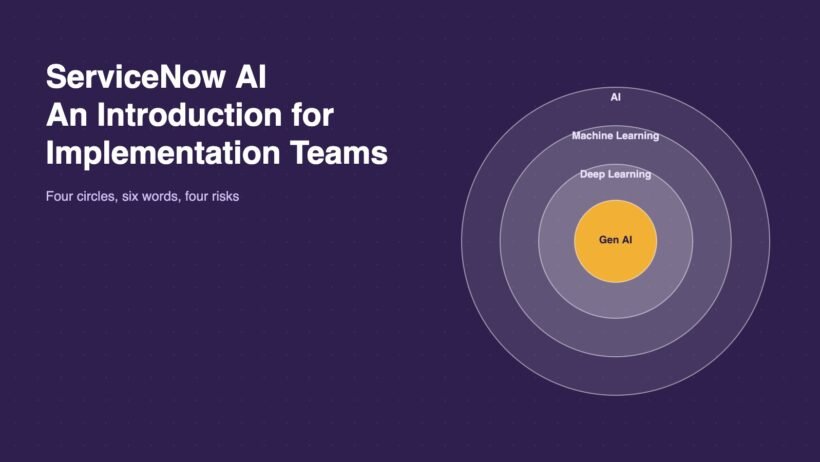 ServiceNow AI
An Introduction for Implementation Teams

Four circles, six words, four risks

AI

Machine Learning

Deep Learning

Gen AI